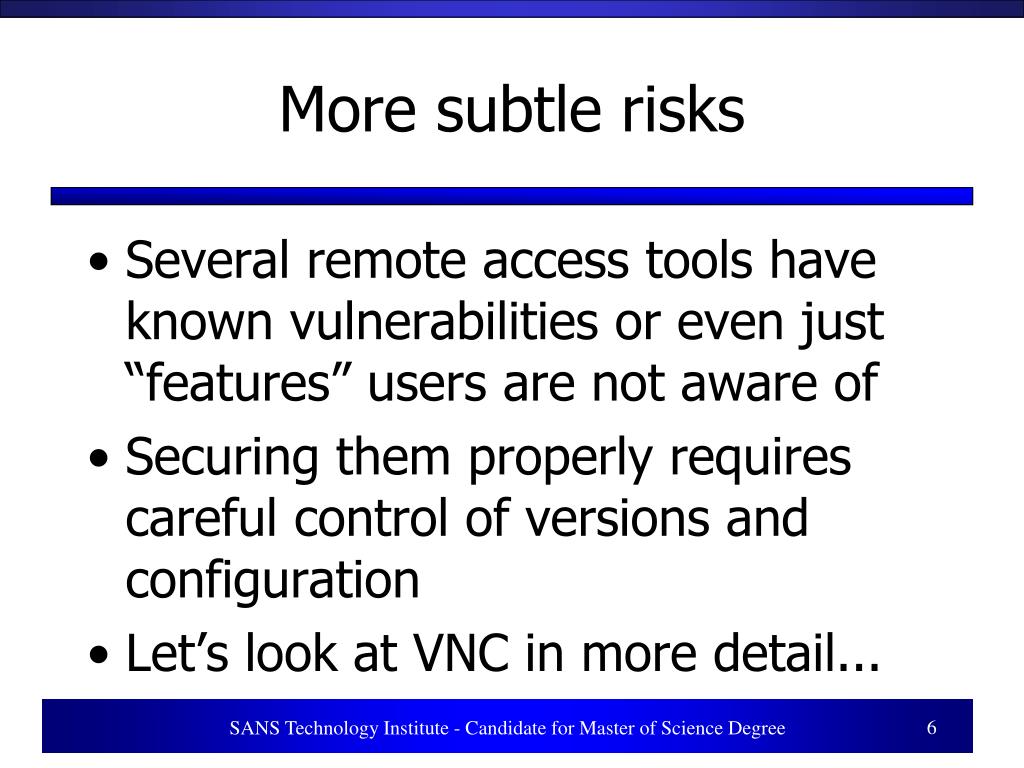 More subtle risks

• Several remote access tools have known vulnerabilities or even just “features” users are not aware of

• Securing them properly requires careful control of versions and configuration

• Let’s look at VNC in more detail...

SANS Technology Institute - Candidate for Master of Science Degree

6